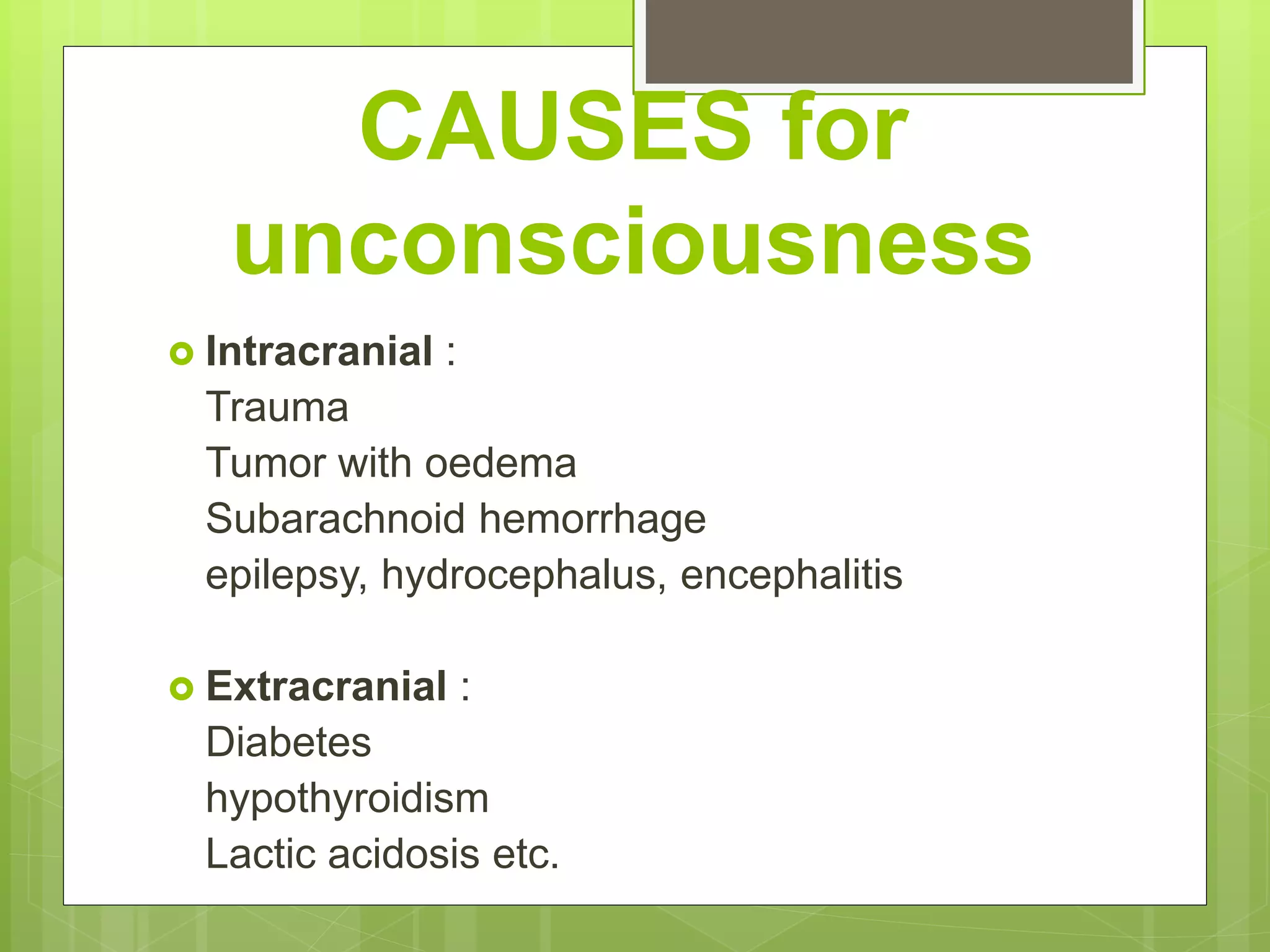 CAUSES for unconsciousness

Intracranial :
Trauma
Tumor with oedema
Subarachnoid hemorrhage
epilepsy, hydrocephalus, encephalitis

Extracranial :
Diabetes
hypothyroidism
Lactic acidosis etc.